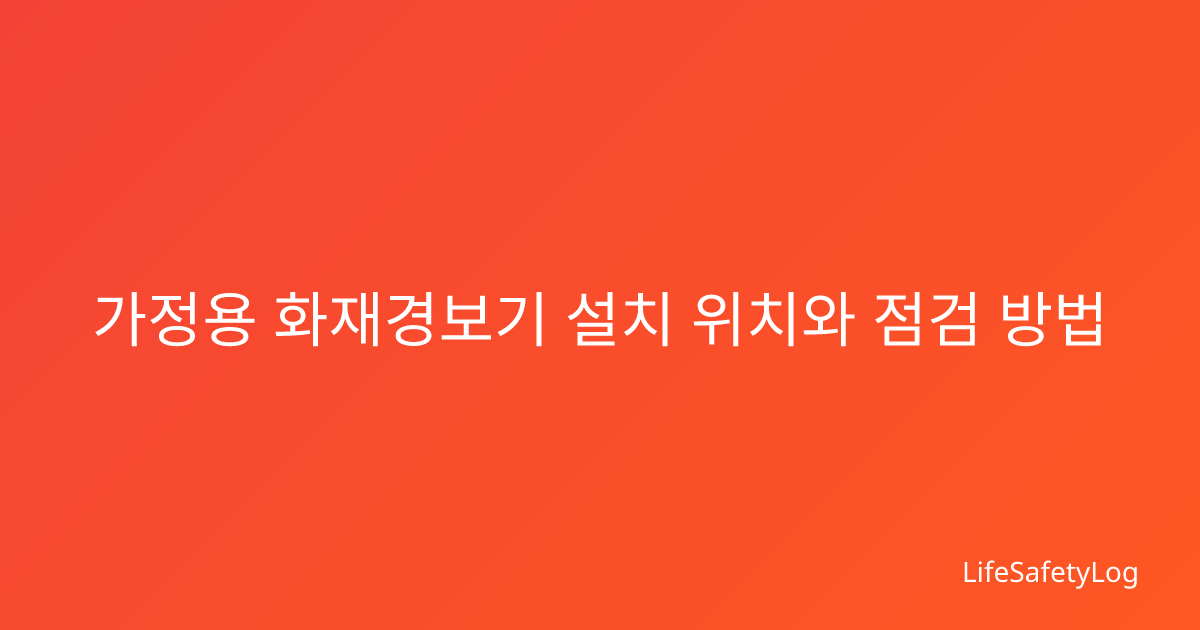 가정용 화재경보기 설치 위치와 점검 방법

LifeSafetyLog